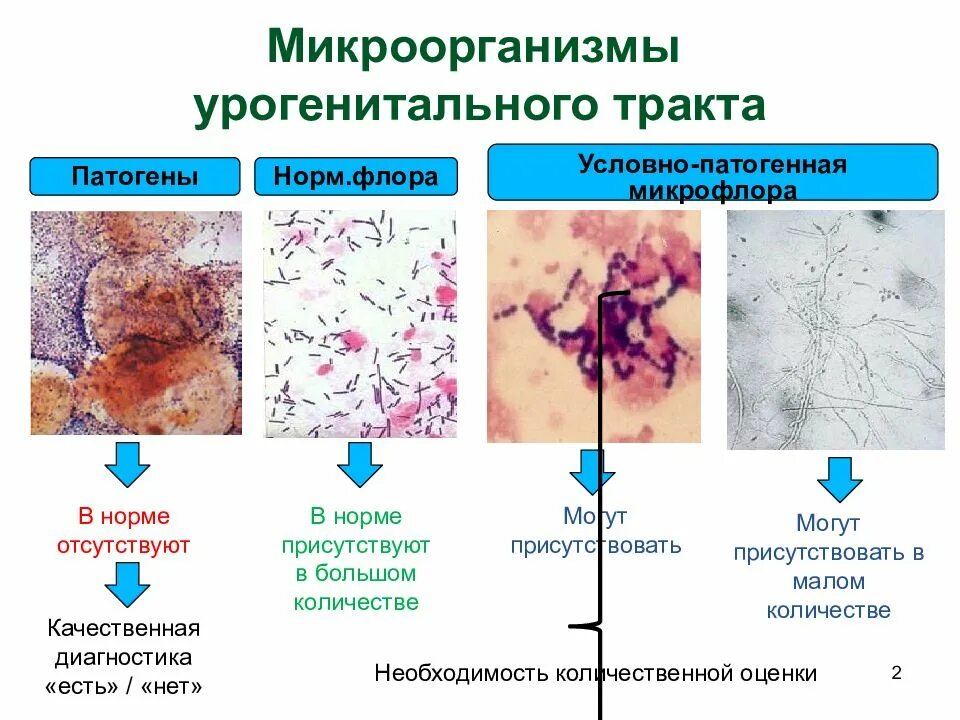 Микроорганизмы урогенитального тракта

Патогены

Норм.флора

Условно-патогенная микрофлора

В норме отсутствуют

Качественная диагностика «есть» / «нет»

В норме присутствуют в большом количестве

Могут присутствовать

Могут присутствовать в малом количестве

Необходимость количественной оценки

2